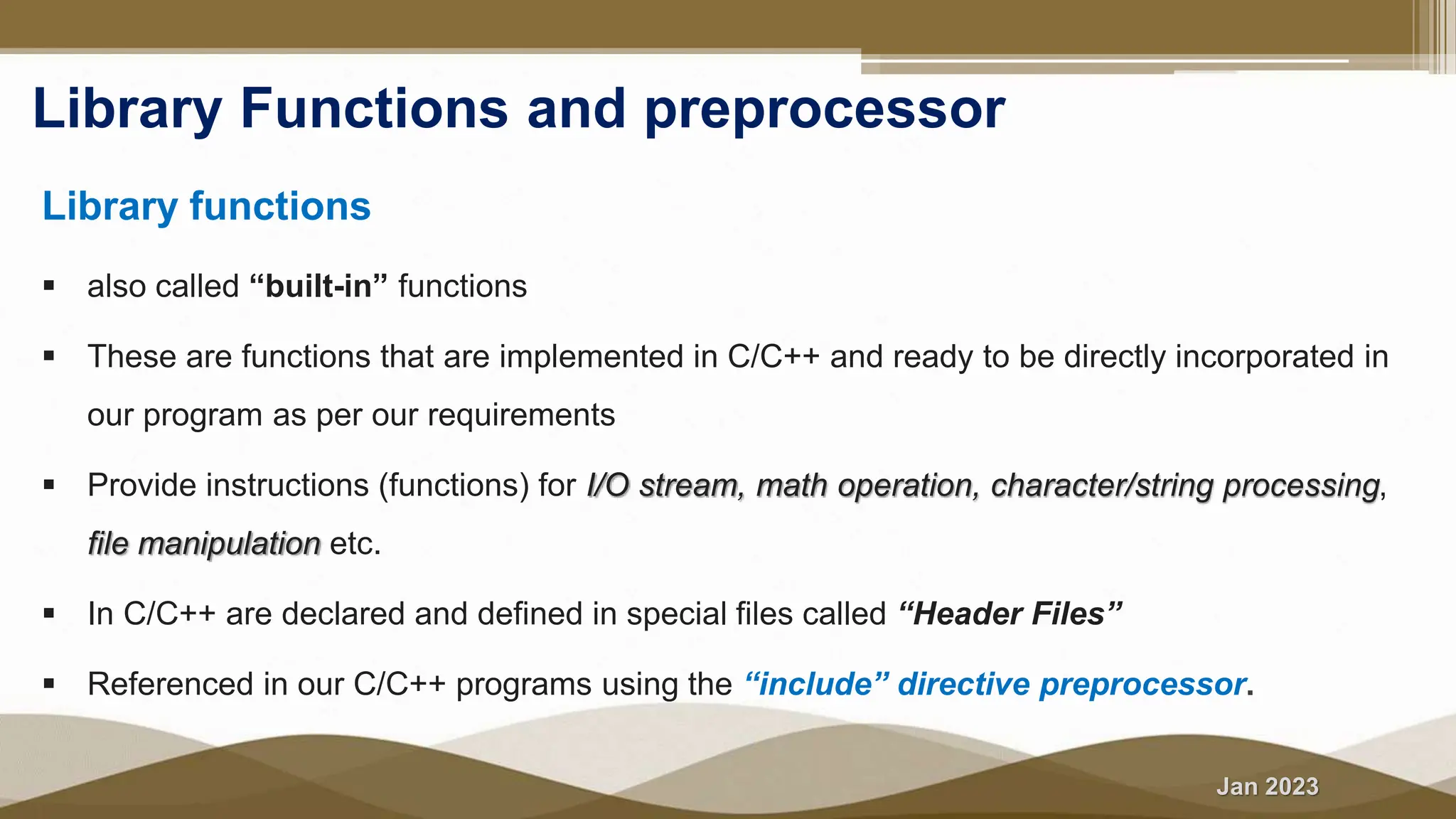 Library Functions and preprocessor

Library functions

▪ also called “built-in” functions

▪ These are functions that are implemented in C/C++ and ready to be directly incorporated in our program as per our requirements

▪ Provide instructions (functions) for I/O stream, math operation, character/string processing, file manipulation etc.

▪ In C/C++ are declared and defined in special files called “Header Files”

▪ Referenced in our C/C++ programs using the “include” directive preprocessor.

Jan 2023